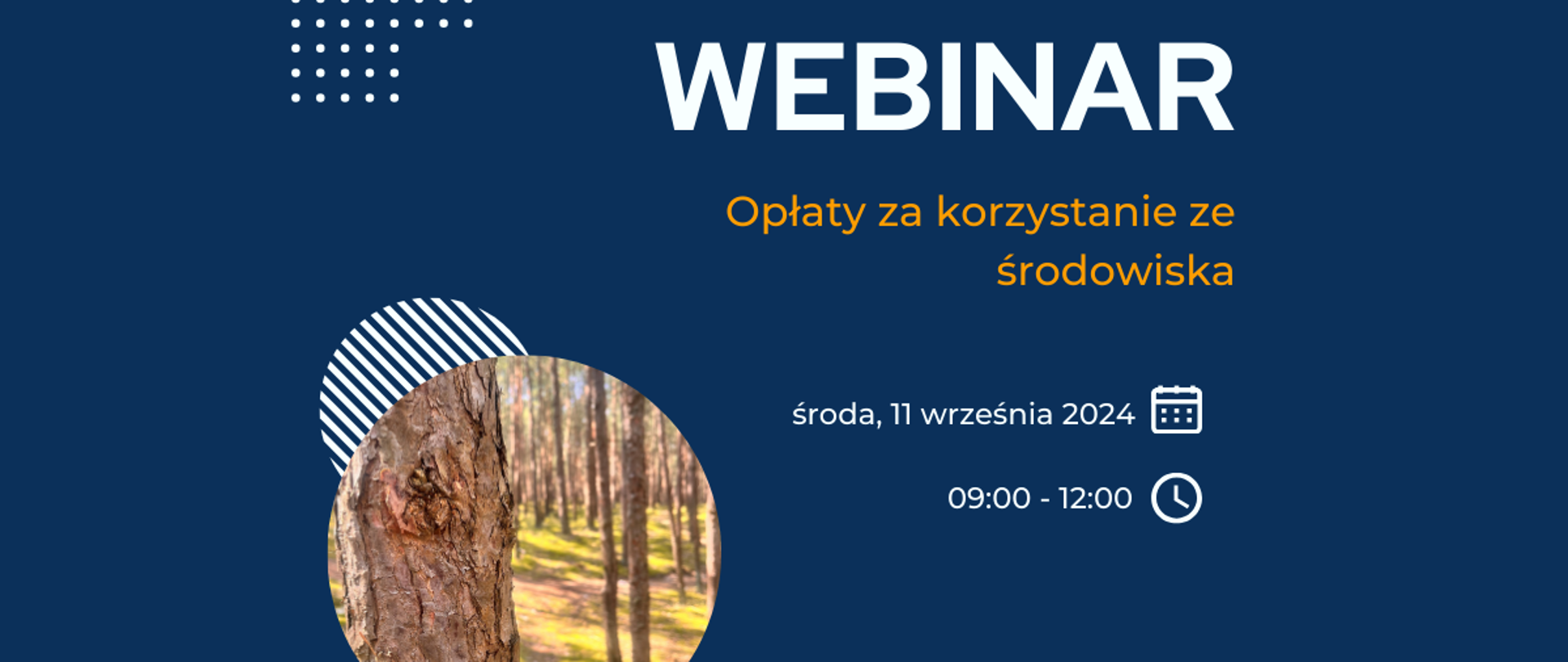 WEBINAR

Opłaty za korzystanie ze środowiska

środa, 11 września 2024

09:00 - 12:00